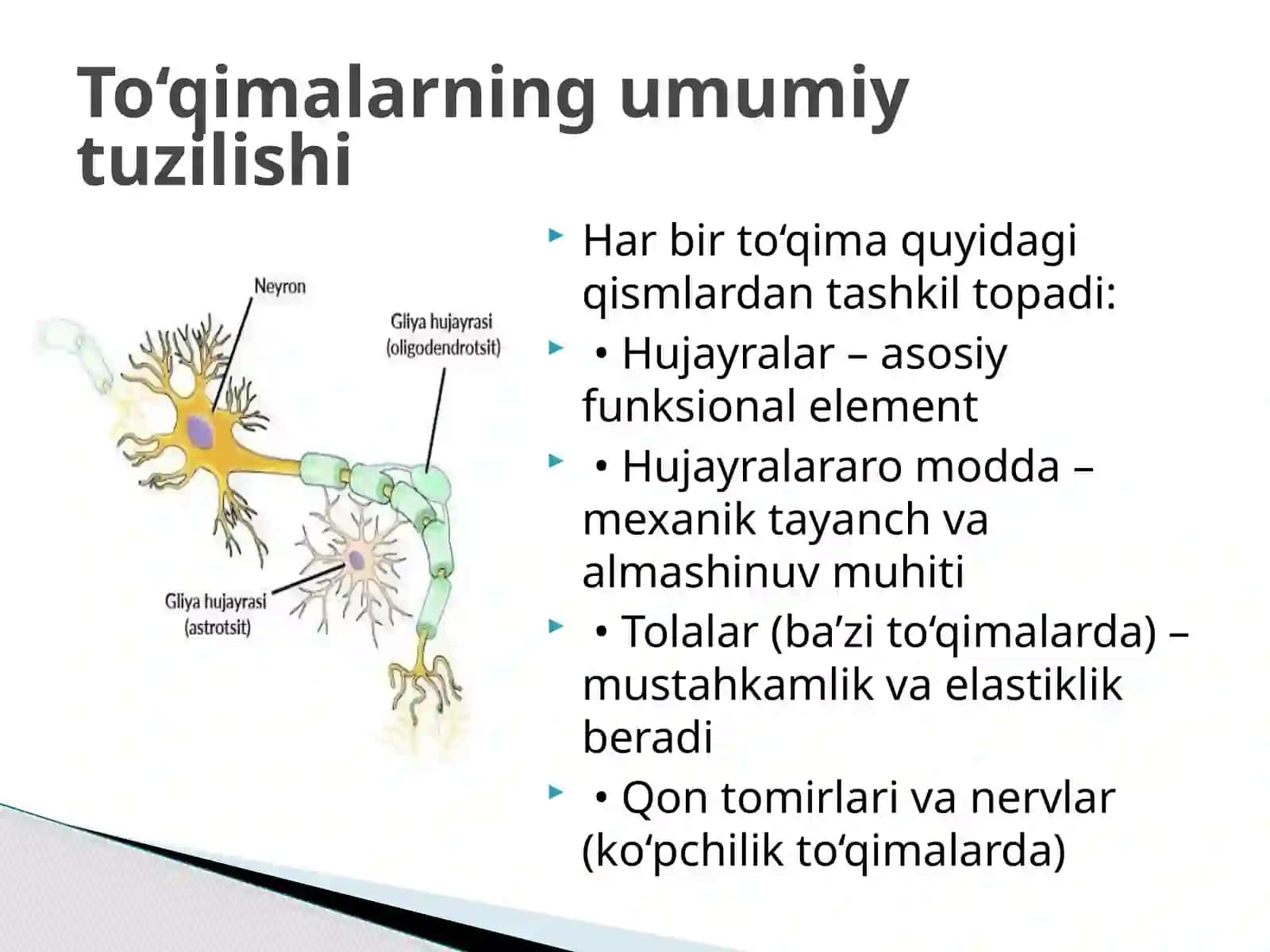 To‘qimalarning umumiy tuzilishi

Neyron

Gliya hujayrasi (oligodendrotsit)

Gliya hujayrasi (astrotsit)

Har bir to‘qima quyidagi qismlardan tashkil topadi:

• Hujayralar – asosiy funksional element

• Hujayralararo modda – mexanik tayanch va almashinuv muhiti

• Tolalar (ba’zi to‘qimalarda) – mustahkamlik va elastiklik beradi

• Qon tomirlari va nervlar (ko‘pchilik to‘qimalarda)